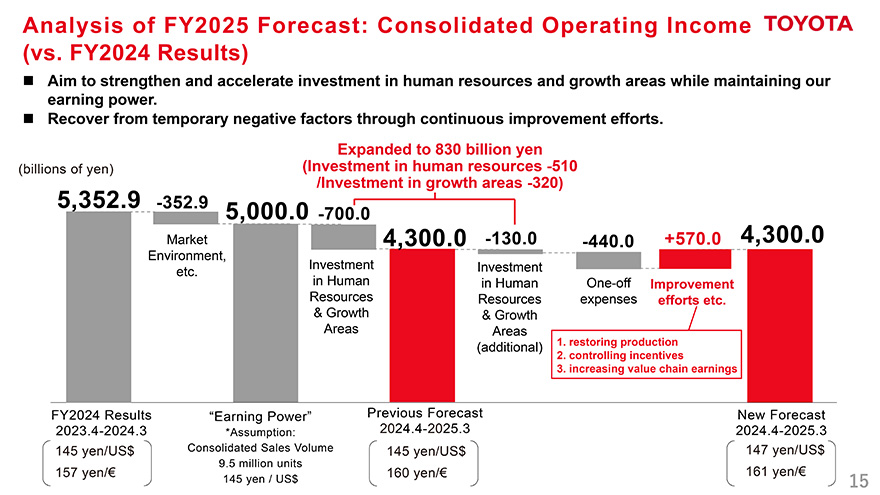 Analysis of FY2025 Forecast: Consolidated Operating Income (vs. FY2024 Results)

TOYOTA

■ Aim to strengthen and accelerate investment in human resources and growth areas while maintaining our earning power.
■ Recover from temporary negative factors through continuous improvement efforts.

(billions of yen)

Expanded to 830 billion yen (Investment in human resources -510 /Investment in growth areas -320)

5,352.9

-352.9

Market Environment, etc.

5,000.0

-700.0

Investment in Human Resources & Growth Areas

4,300.0

-130.0

Investment in Human Resources & Growth Areas (additional)

-440.0

One-off expenses

+570.0

Improvement efforts etc.

1. restoring production
2. controlling incentives
3. increasing value chain earnings

4,300.0

FY2024 Results
2023.4-2024.3
145 yen/US$
157 yen/€

"Earning Power"
*Assumption:
Consolidated Sales Volume
9.5 million units
145 yen / US$

Previous Forecast
2024.4-2025.3
145 yen/US$
160 yen/€

New Forecast
2024.4-2025.3
147 yen/US$
161 yen/€

15